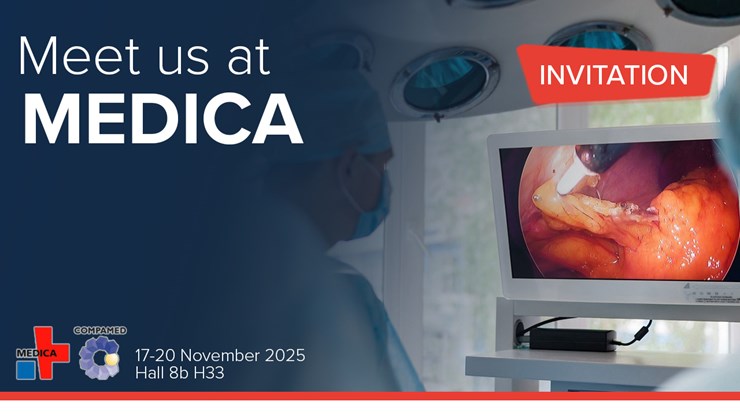 Meet us at
MEDICA

INVITATION

MEDICA

COMPAMED

17-20 November 2025
Hall 8b H33